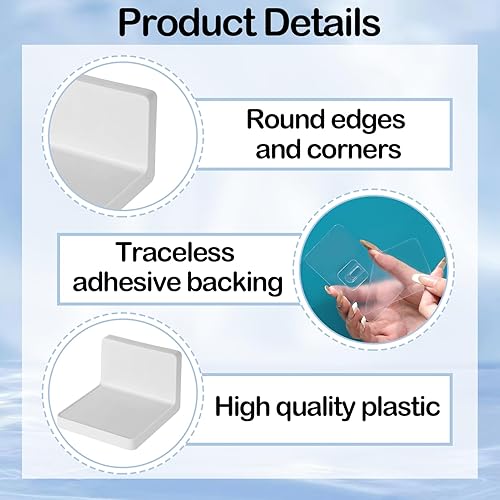 Product Details

Round edges and corners

Traceless adhesive backing

High quality plastic